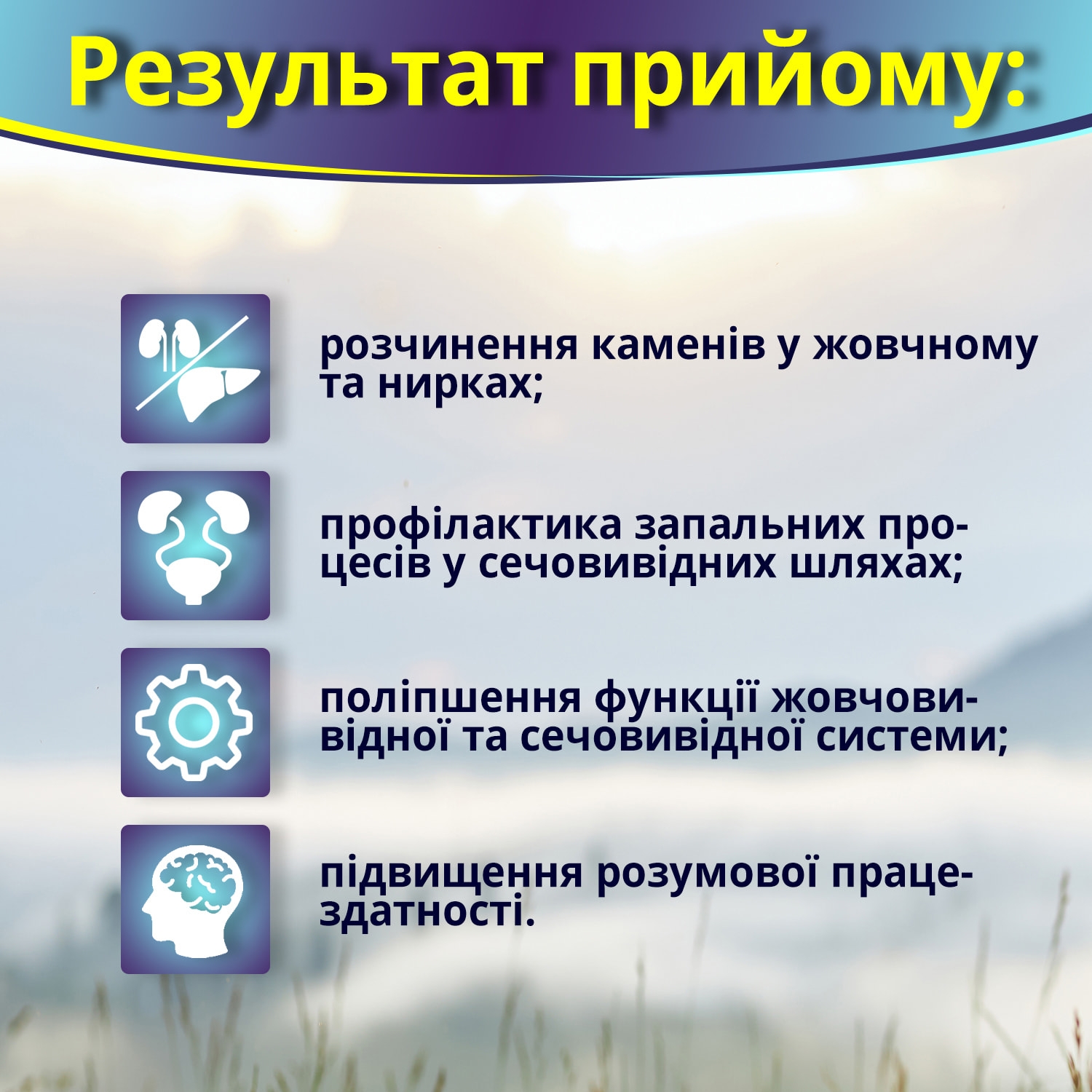 Результат прийому:

розчинення каменів у жовчному та нирках;

профілактика запальних процесів у сечовивідних шляхах;

поліпшення функції жовчовивідної та сечовивідної системи;

підвищення розумової працездатності.